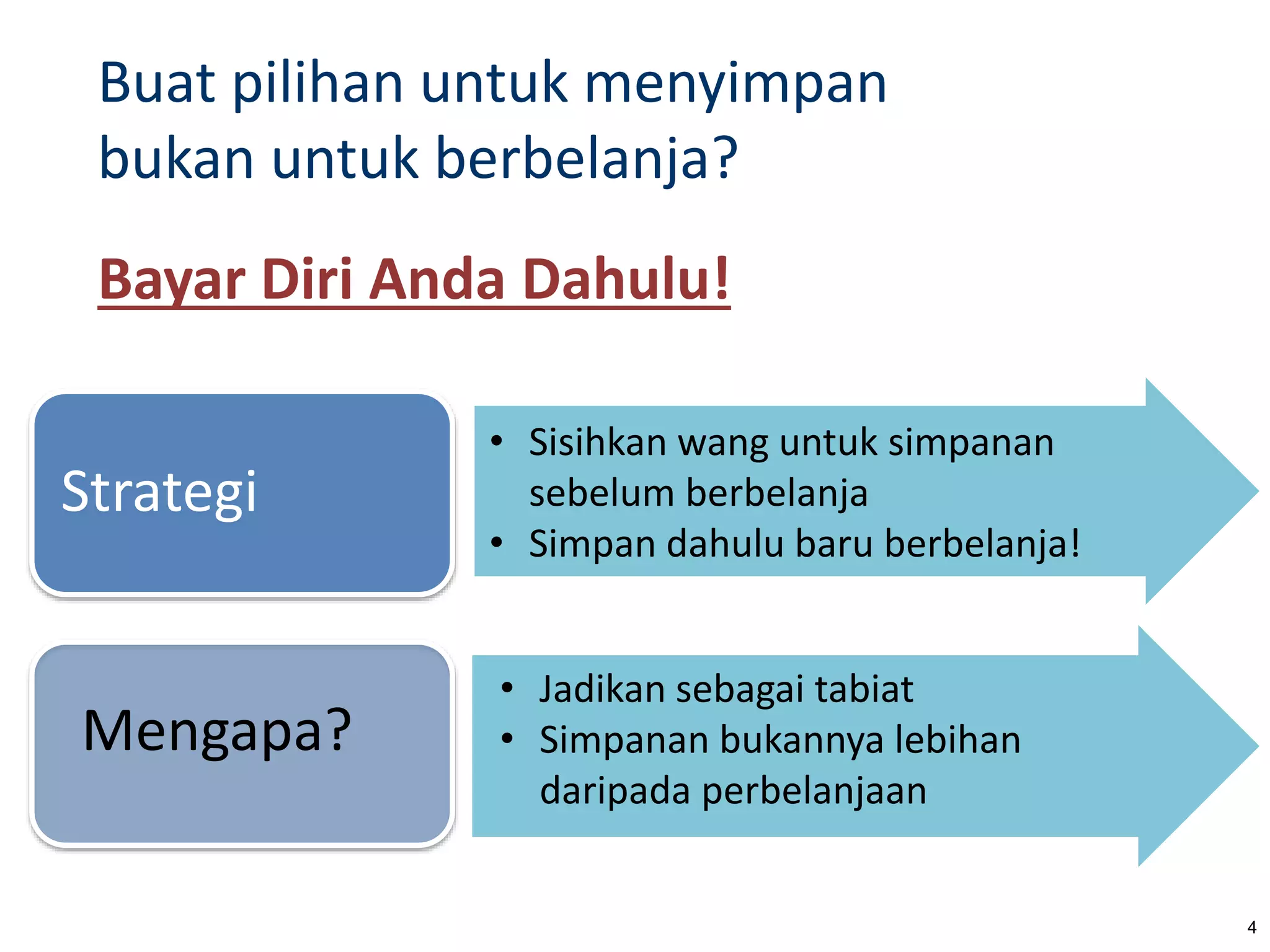 Buat pilihan untuk menyimpan bukan untuk berbelanja?

Bayar Diri Anda Dahulu!

Strategi

• Sisihkan wang untuk simpanan sebelum berbelanja
• Simpan dahulu baru berbelanja!

Mengapa?

• Jadikan sebagai tabiat
• Simpanan bukannya lebihan daripada perbelanjaan

4